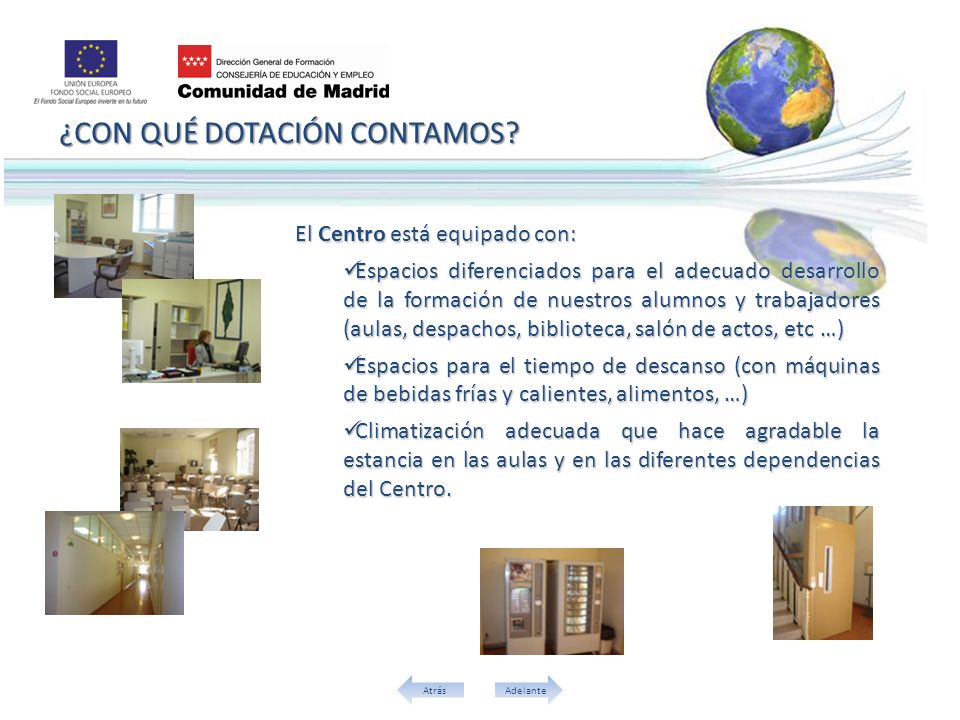 UNIÓN EUROPEA
FONDO SOCIAL EUROPEO
El Fondo Social Europeo invierte en tu futuro

Dirección General de Formación
CONSEJERÍA DE EDUCACIÓN Y EMPLEO
Comunidad de Madrid

¿CON QUÉ DOTACIÓN CONTAMOS?

El Centro está equipado con:

✓Espacios diferenciados para el adecuado desarrollo de la formación de nuestros alumnos y trabajadores (aulas, despachos, biblioteca, salón de actos, etc …)

✓Espacios para el tiempo de descanso (con máquinas de bebidas frías y calientes, alimentos, …)

✓Climatización adecuada que hace agradable la estancia en las aulas y en las diferentes dependencias del Centro.

Atrás
Adelante